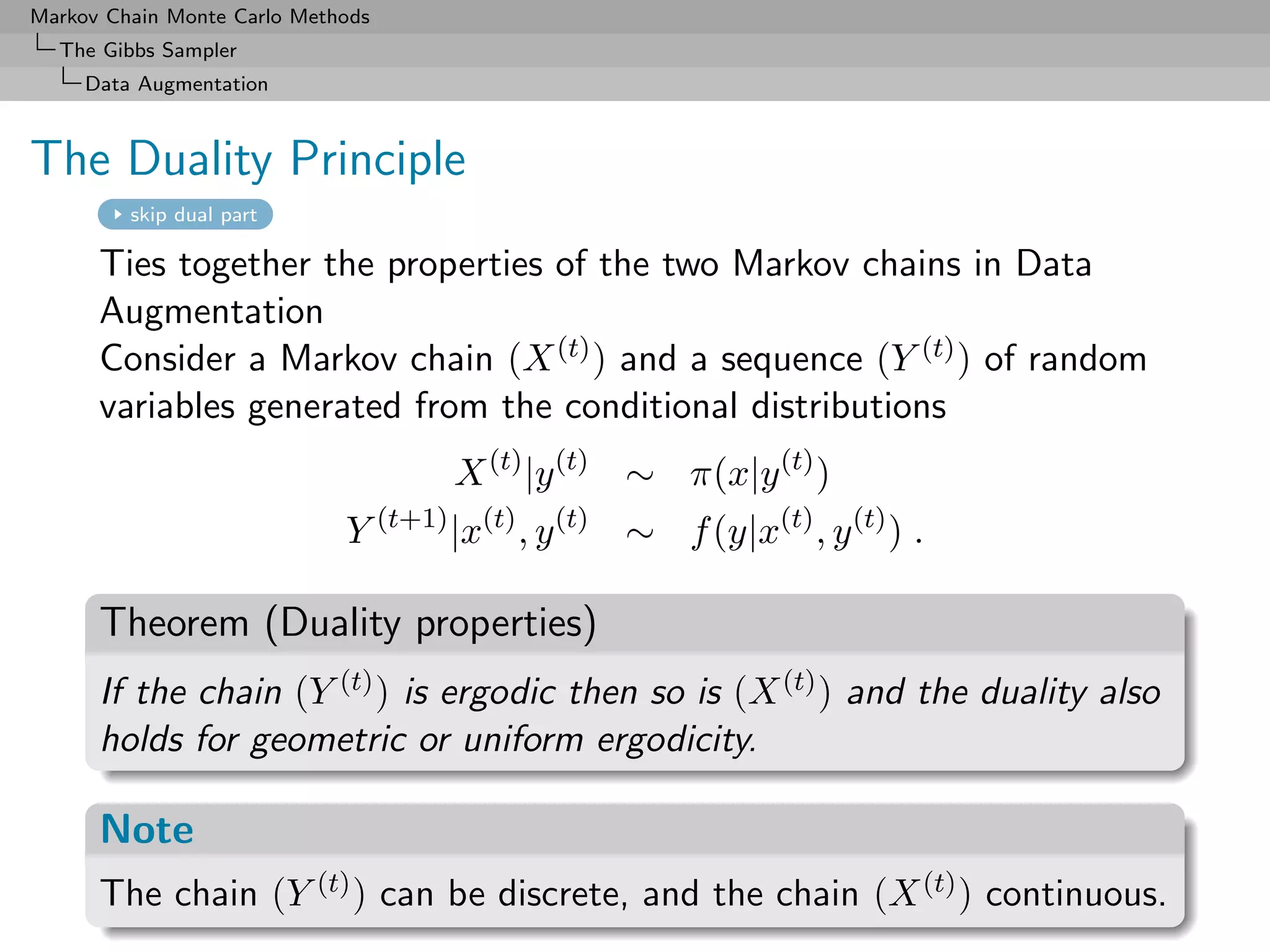 Markov Chain Monte Carlo Methods
The Gibbs Sampler
Data Augmentation

The Duality Principle

skip dual part

Ties together the properties of the two Markov chains in Data Augmentation
Consider a Markov chain $(X^{(t)})$ and a sequence $(Y^{(t)})$ of random variables generated from the conditional distributions

$X^{(t)}|y^{(t)} \sim \pi(x|y^{(t)})$
$Y^{(t+1)}|x^{(t)}, y^{(t)} \sim f(y|x^{(t)}, y^{(t)})$ .

Theorem (Duality properties)

If the chain $(Y^{(t)})$ is ergodic then so is $(X^{(t)})$ and the duality also holds for geometric or uniform ergodicity.

Note

The chain $(Y^{(t)})$ can be discrete, and the chain $(X^{(t)})$ continuous.